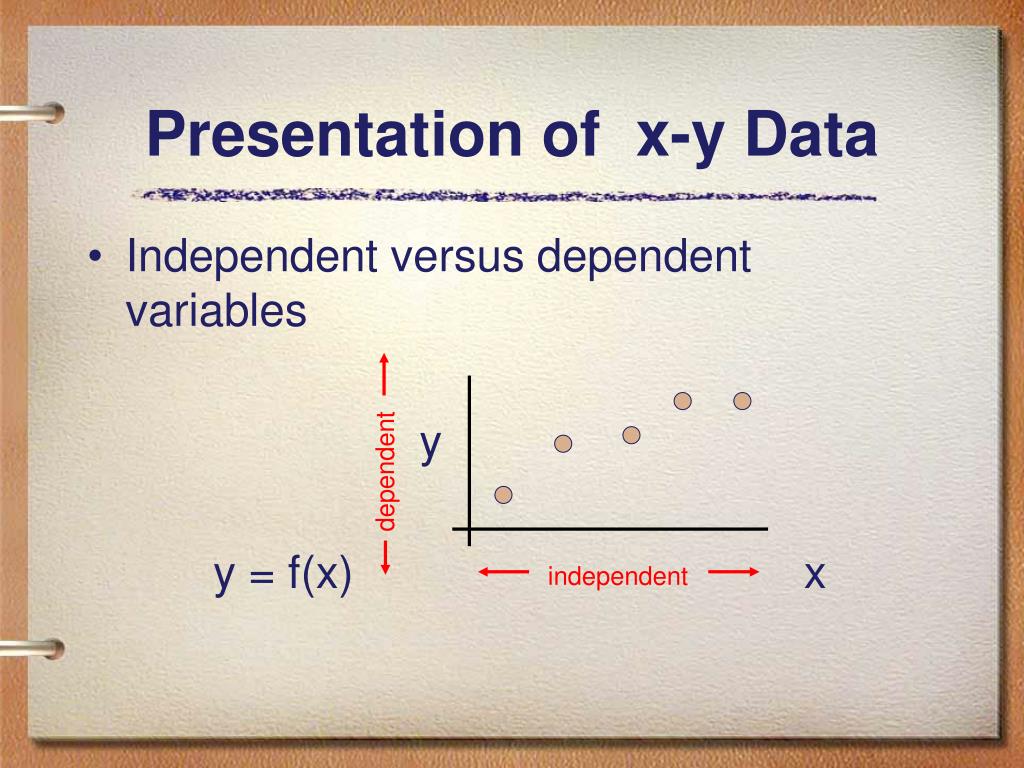 Presentation of x-y Data

• Independent versus dependent variables

dependent

y

$y = f(x)$

independent

x